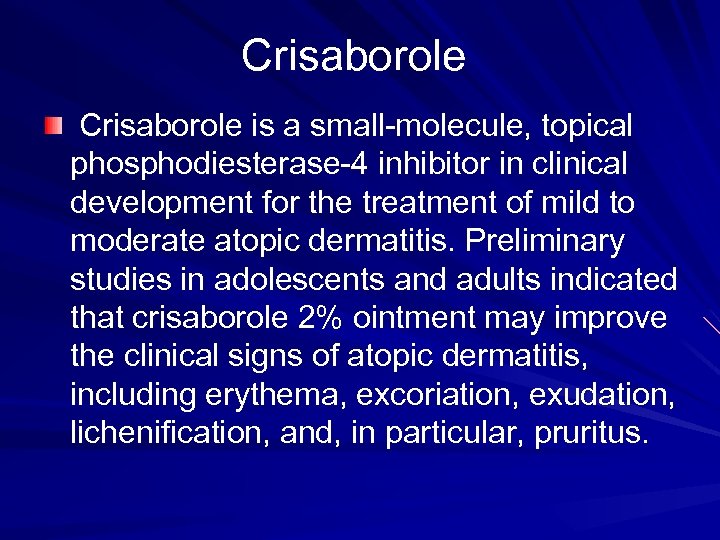 Crisaborole

Crisaborole is a small-molecule, topical phosphodiesterase-4 inhibitor in clinical development for the treatment of mild to moderate atopic dermatitis. Preliminary studies in adolescents and adults indicated that crisaborole 2% ointment may improve the clinical signs of atopic dermatitis, including erythema, excoriation, exudation, lichenification, and, in particular, pruritus.